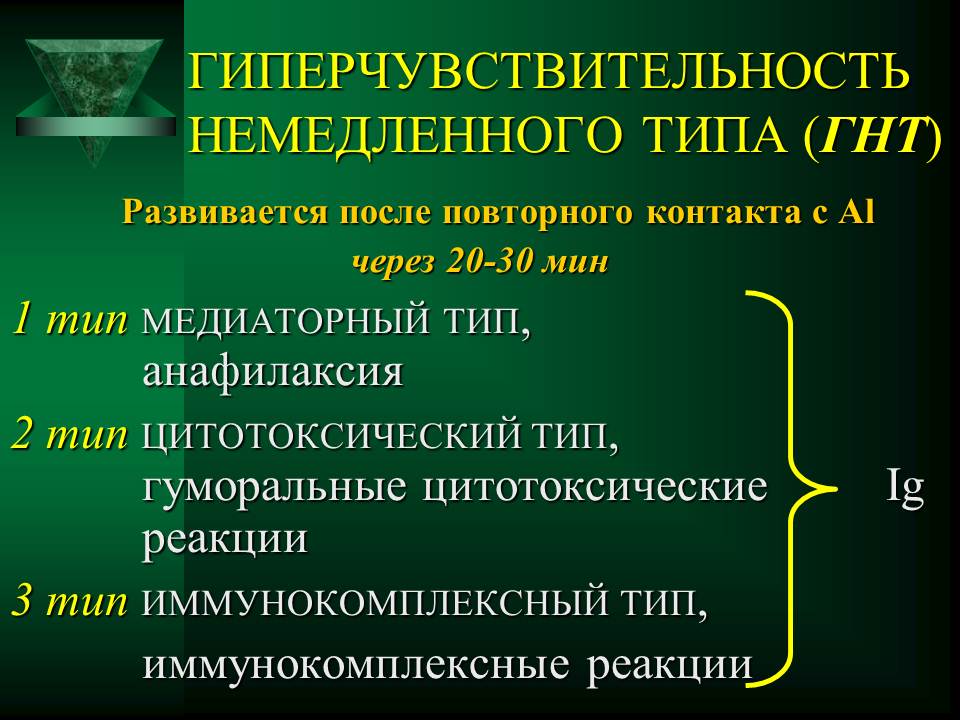 ГИПЕРЧУВСТВИТЕЛЬНОСТЬ НЕМЕДЛЕННОГО ТИПА (ГНТ)

Развивается после повторного контакта с Al через 20-30 мин

1 тип МЕДИАТОРНЫЙ ТИП, анафилаксия

2 тип ЦИТОТОКСИЧЕСКИЙ ТИП, гуморальные цитотоксические реакции

3 тип ИММУНОКОМПЛЕКСНЫЙ ТИП, иммунокомплексные реакции

Ig